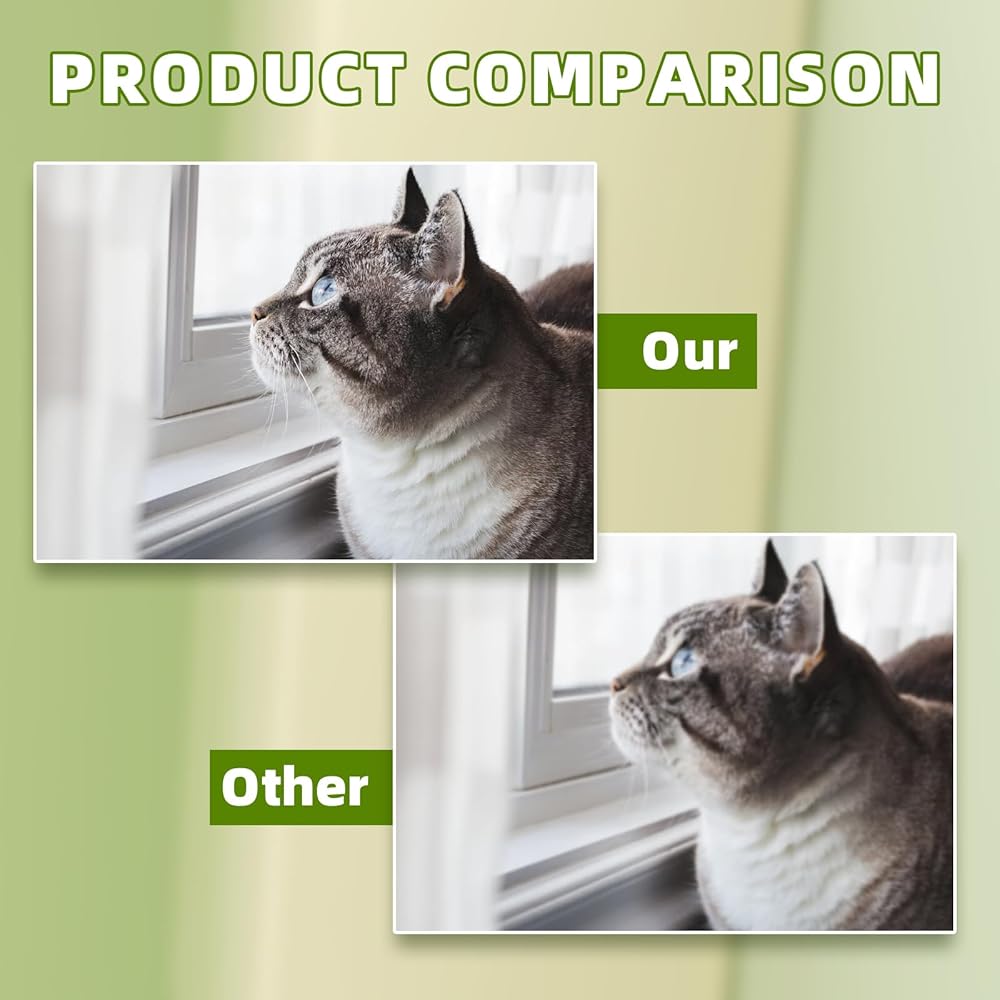 PRODUCT COMPARISON

Our

Other